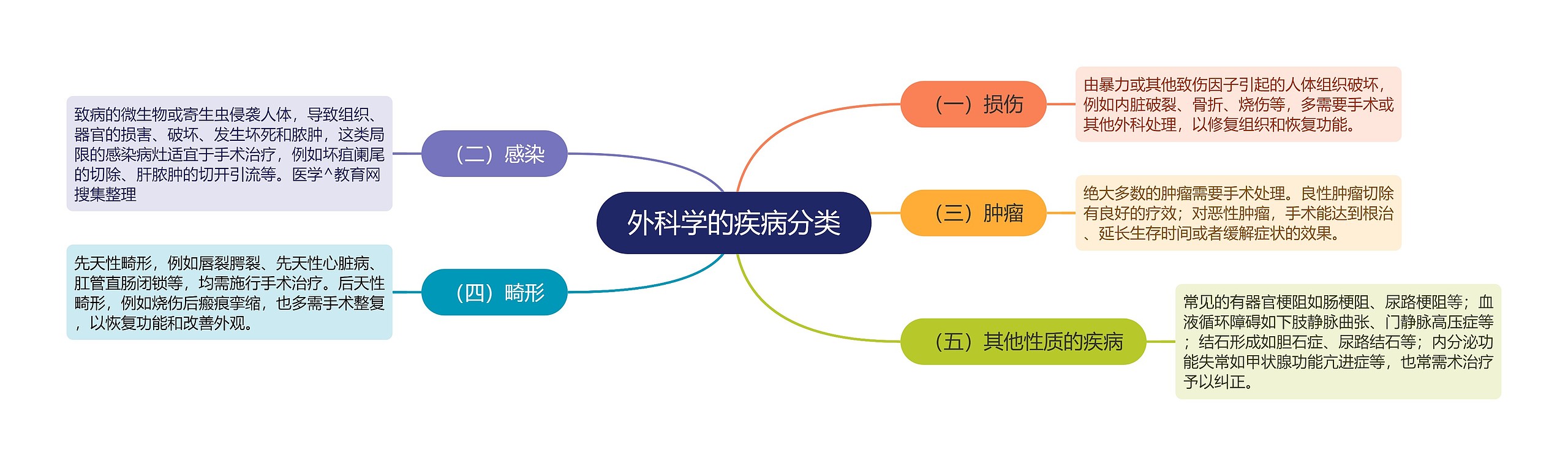 外科学的疾病分类

（一）损伤

由暴力或其他致伤因子引起的人体组织破坏，例如内脏破裂、骨折、烧伤等，多需要手术或其他外科处理，以修复组织和恢复功能。

（二）感染

致病的微生物或寄生虫侵袭人体，导致组织、器官的损害、破坏、发生坏死和脓肿，这类局限的感染病灶适宜于手术治疗，例如坏疽阑尾的切除、肝脓肿的切开引流等。医学^教育网搜集整理

（三）肿瘤

绝大多数的肿瘤需要手术处理。良性肿瘤切除有良好的疗效；对恶性肿瘤，手术能达到根治、延长生存时间或者缓解症状的效果。

（四）畸形

先天性畸形，例如唇裂腭裂、先天性心脏病、肛管直肠闭锁等，均需施行手术治疗。后天性畸形，例如烧伤后瘢痕挛缩，也多需手术整复，以恢复功能和改善外观。

（五）其他性质的疾病

常见的有器官梗阻如肠梗阻、尿路梗阻等；血液循环障碍如下肢静脉曲张、门静脉高压症等；结石形成如胆石症、尿路结石等；内分泌功能失常如甲状腺功能亢进症等，也常需术治疗予以纠正。